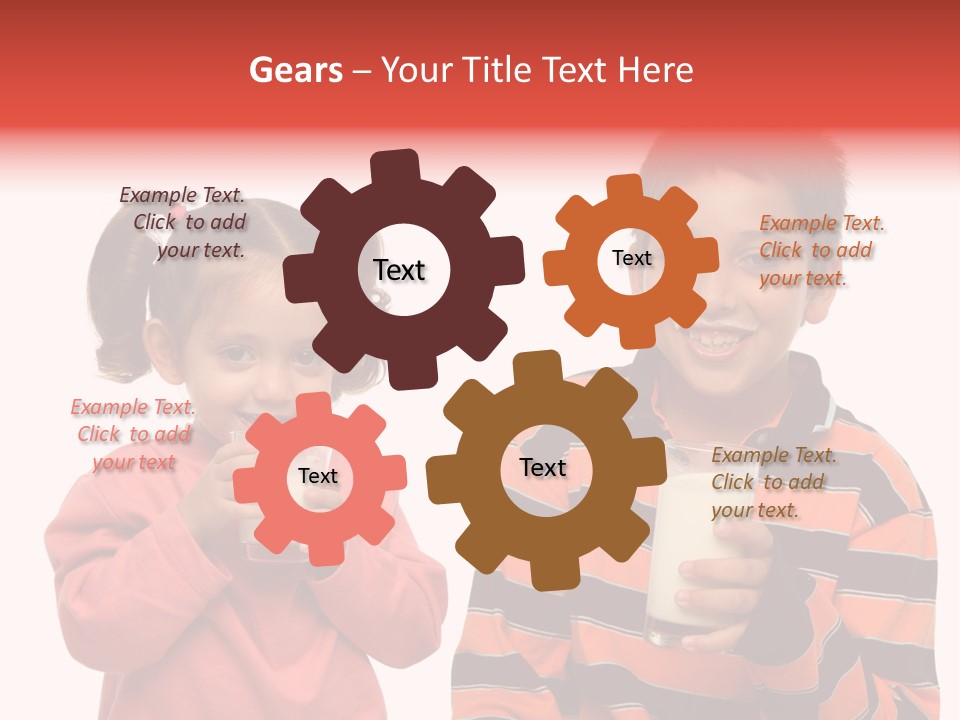 Gears – Your Title Text Here

Example Text. Click to add your text.

Text

Text

Example Text. Click to add your text.

Example Text. Click to add your text

Text

Text

Example Text. Click to add your text.